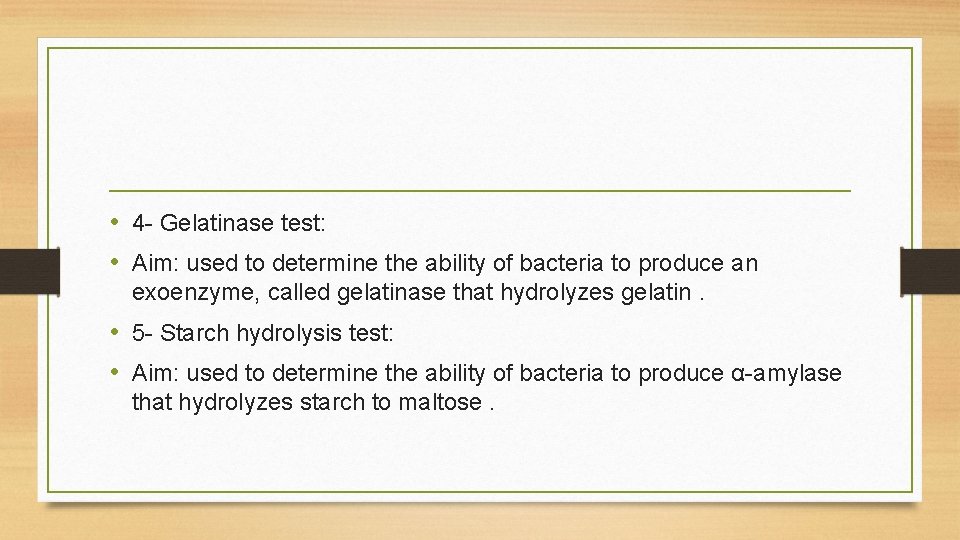 • 4- Gelatinase test:
• Aim: used to determine the ability of bacteria to produce an exoenzyme, called gelatinase that hydrolyzes gelatin .
• 5- Starch hydrolysis test:
• Aim: used to determine the ability of bacteria to produce α-amylase that hydrolyzes starch to maltose .